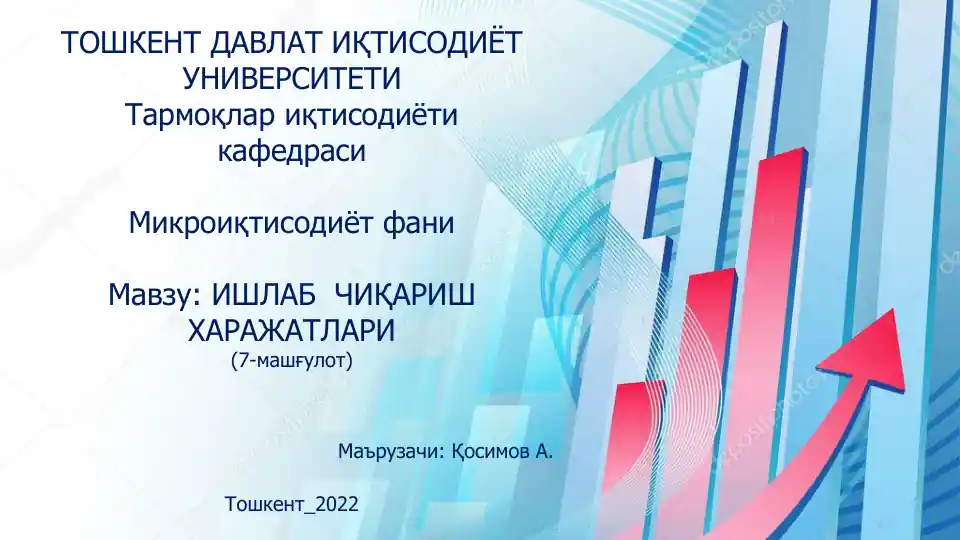 ТОШКЕНТ ДАВЛАТ ИҚТИСОДИЁТ УНИВЕРСИТЕТИ
Тармоқлар иқтисодиёти кафедраси

Микроиқтисодиёт фани

Мавзу: ИШЛАБ ЧИҚАРИШ ХАРАЖАТЛАРИ
(7-машғулот)

Маърузачи: Қосимов А.

Тошкент_2022